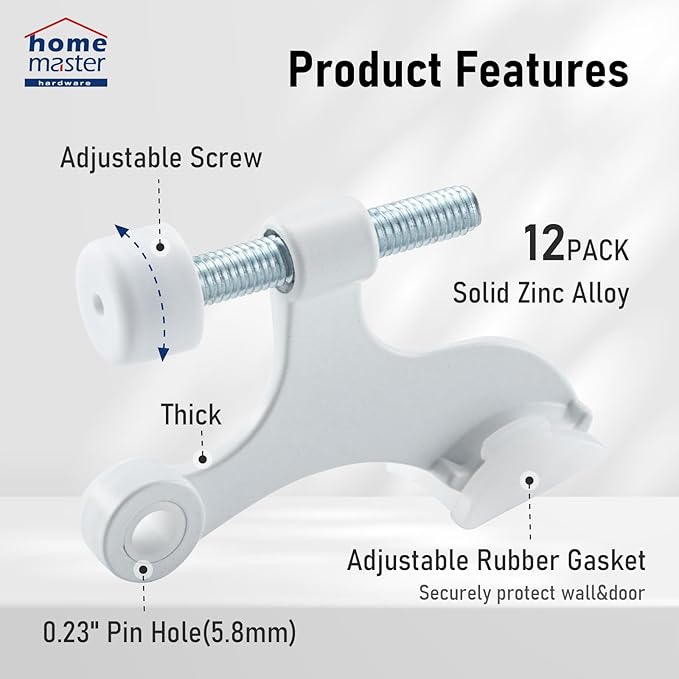 home master hardware

Product Features

Adjustable Screw

12PACK
Solid Zinc Alloy

Thick

Adjustable Rubber Gasket
Securely protect wall&door

0.23" Pin Hole(5.8mm)